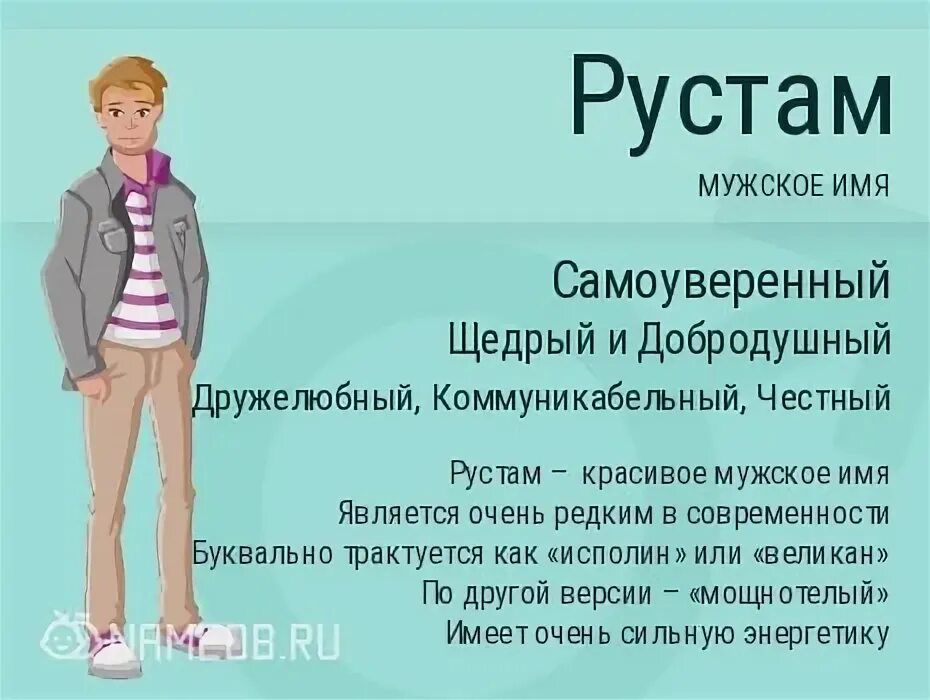 Рустам

МУЖСКОЕ ИМЯ

Самоуверенный
Щедрый и Добродушный
Дружелюбный, Коммуникабельный, Честный

Рустам – красивое мужское имя
Является очень редким в современности
Буквально трактуется как «исполин» или «великан»
По другой версии – «мощнотелый»
Имеет очень сильную энергетику

NAMEOB.RU